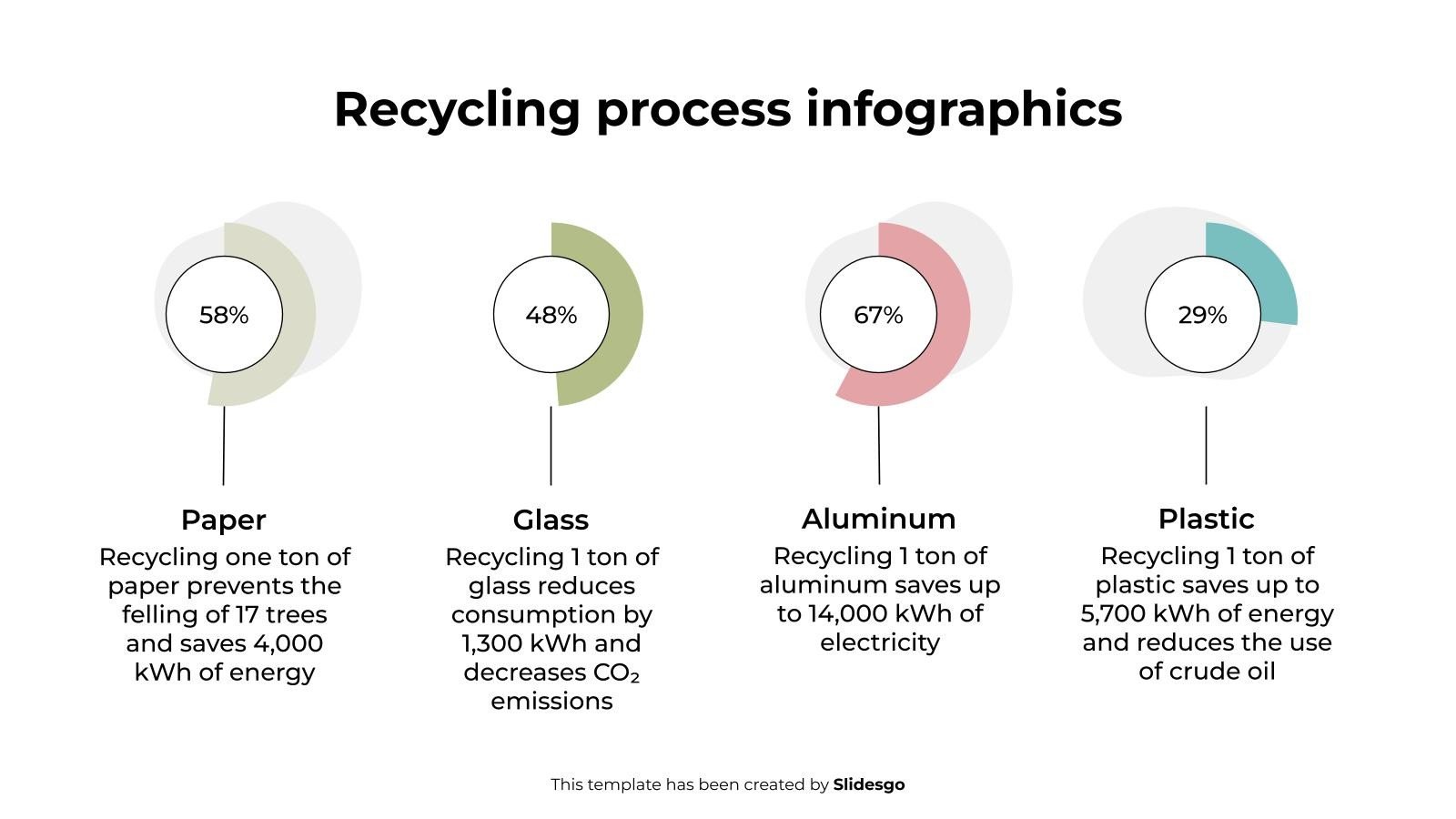 Recycling process infographics

58%

Paper

Recycling one ton of paper prevents the felling of 17 trees and saves 4,000 kWh of energy

48%

Glass

Recycling 1 ton of glass reduces consumption by 1,300 kWh and decreases $CO_2$ emissions

67%

Aluminum

Recycling 1 ton of aluminum saves up to 14,000 kWh of electricity

29%

Plastic

Recycling 1 ton of plastic saves up to 5,700 kWh of energy and reduces the use of crude oil

This template has been created by Slidesgo